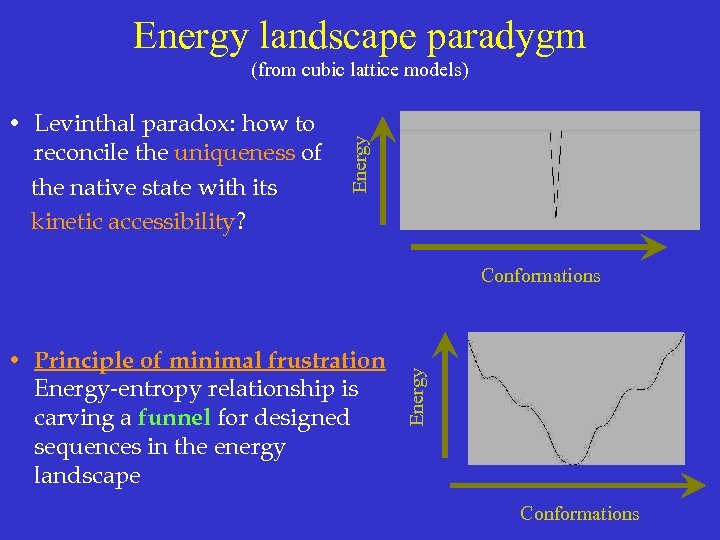 Energy landscape paradygm
(from cubic lattice models)

• Levinthal paradox: how to reconcile the uniqueness of the native state with its kinetic accessibility?

Energy

Conformations

• Principle of minimal frustration Energy-entropy relationship is carving a funnel for designed sequences in the energy landscape

Energy

Conformations